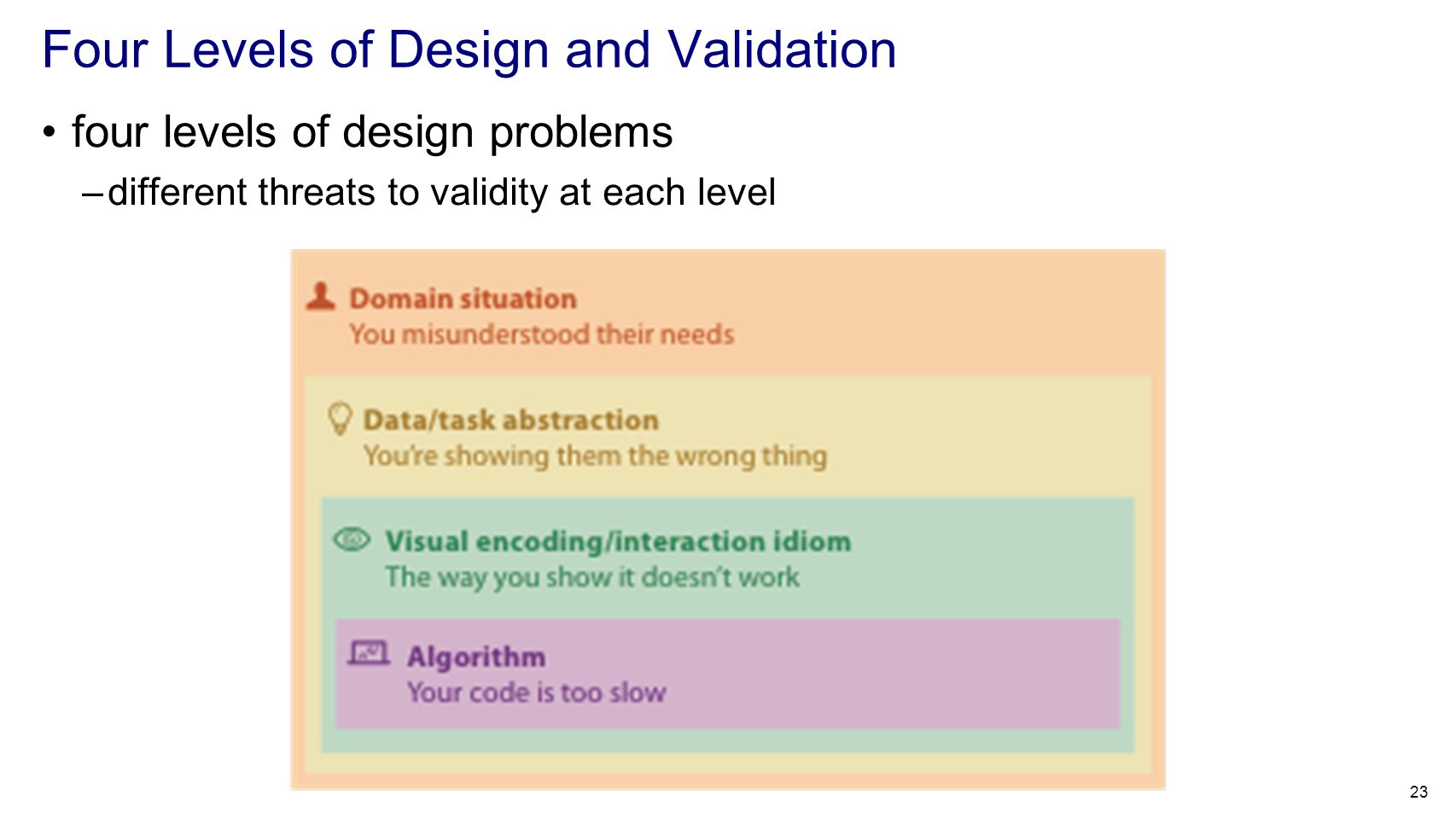 Four Levels of Design and Validation

• four levels of design problems

– different threats to validity at each level

Domain situation
You misunderstood their needs

Data/task abstraction
You're showing them the wrong thing

Visual encoding/interaction idiom
The way you show it doesn't work

Algorithm
Your code is too slow

23